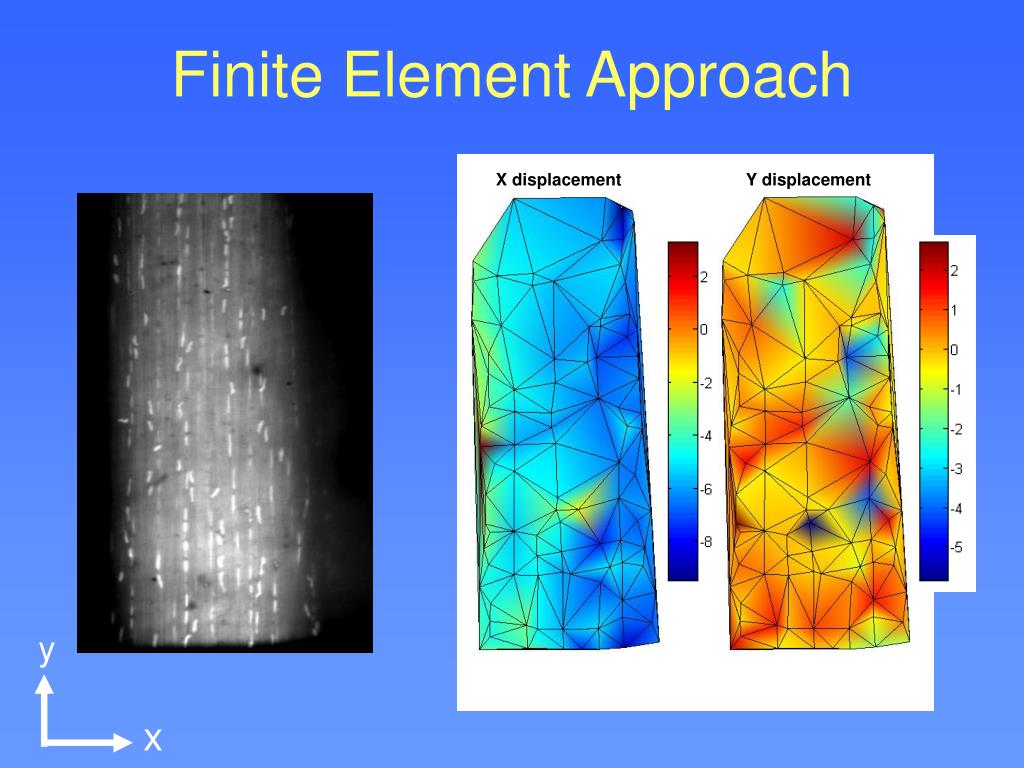 Finite Element Approach

X displacement

2
0
-2
-4
-6
-8

Y displacement

2
1
0
-1
-2
-3
-4
-5

y

x